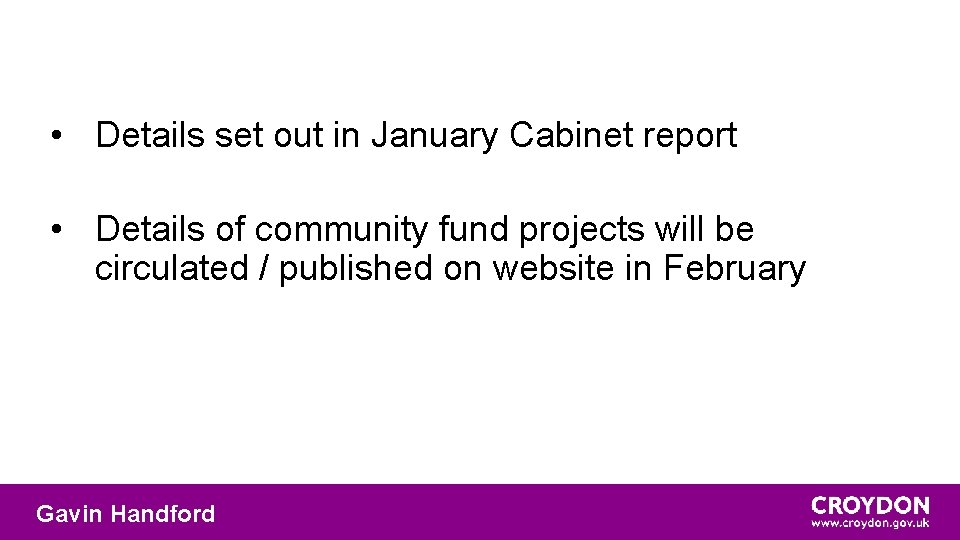 • Details set out in January Cabinet report

• Details of community fund projects will be circulated / published on website in February

Gavin Handford

CROYDON
www.croydon.gov.uk